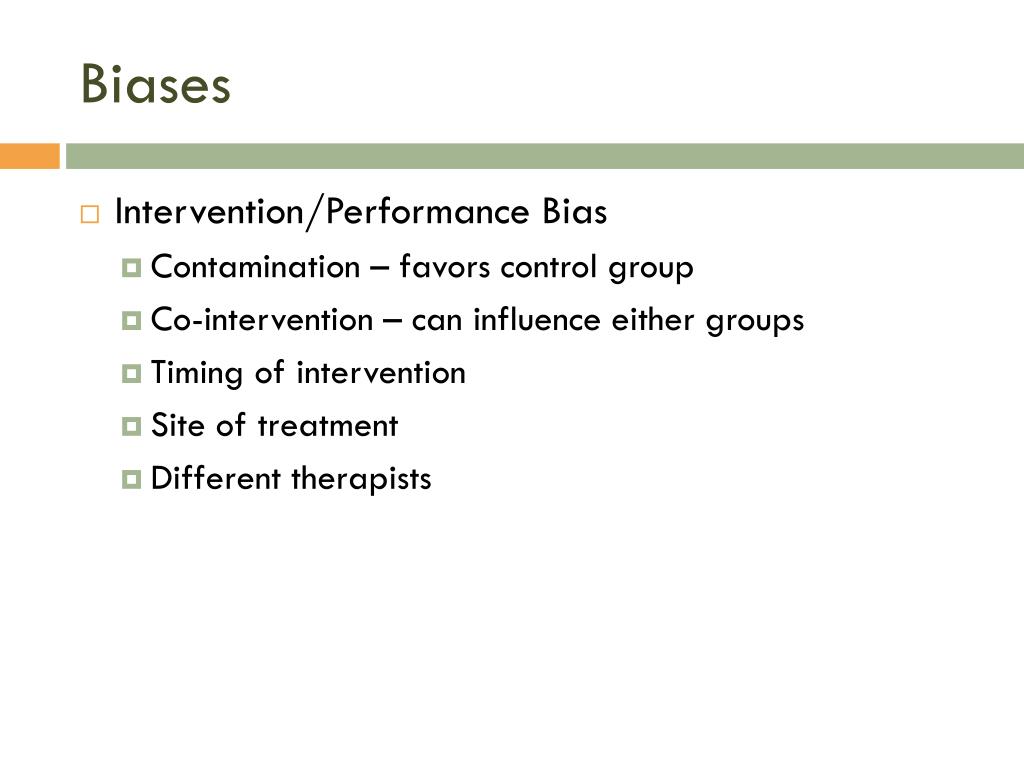 Biases

Intervention/Performance Bias

Contamination – favors control group

Co-intervention – can influence either groups

Timing of intervention

Site of treatment

Different therapists